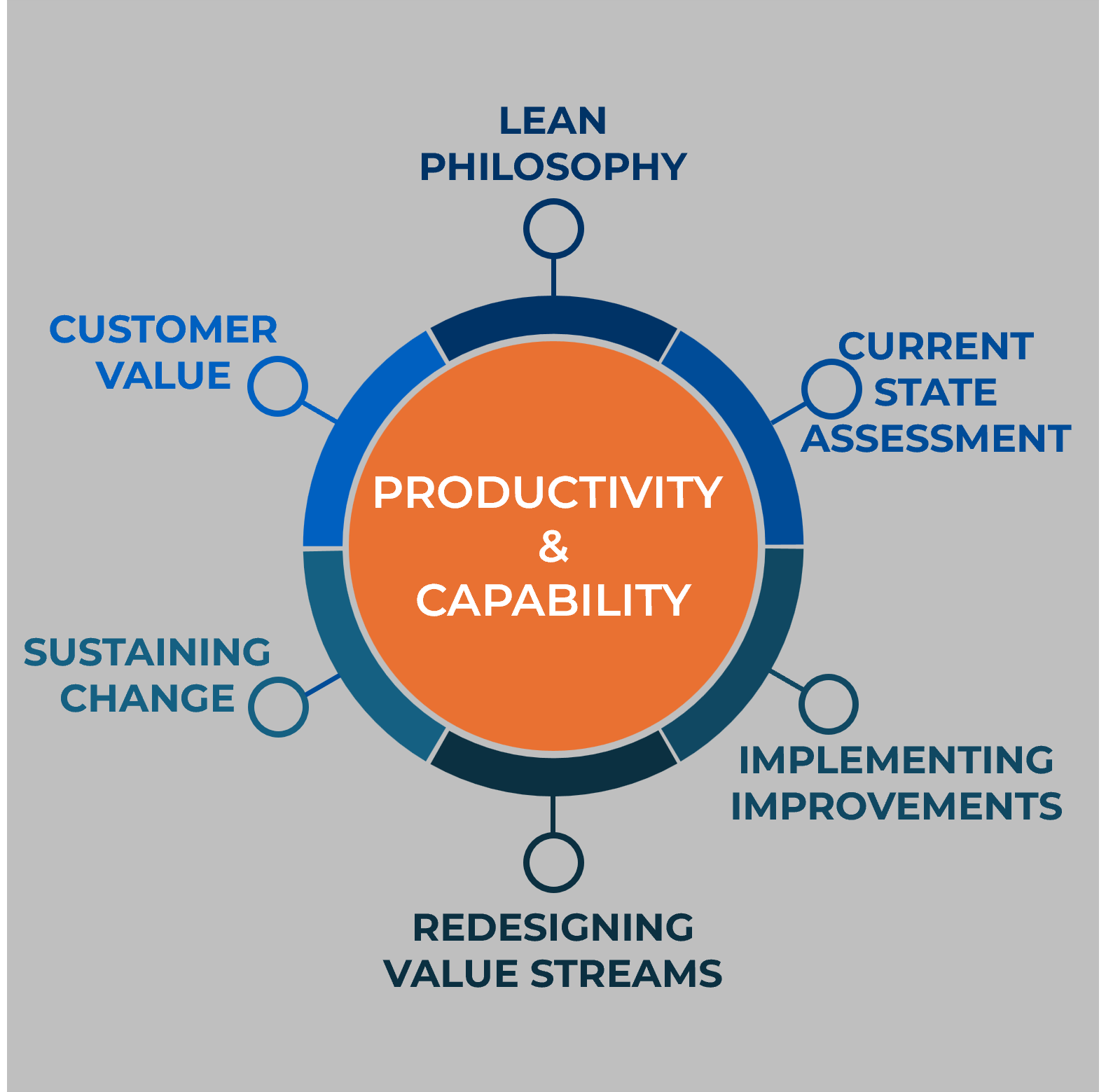 LEAN PHILOSOPHY

CUSTOMER VALUE

CURRENT STATE ASSESSMENT

PRODUCTIVITY & CAPABILITY

SUSTAINING CHANGE

IMPLEMENTING IMPROVEMENTS

REDESIGNING VALUE STREAMS